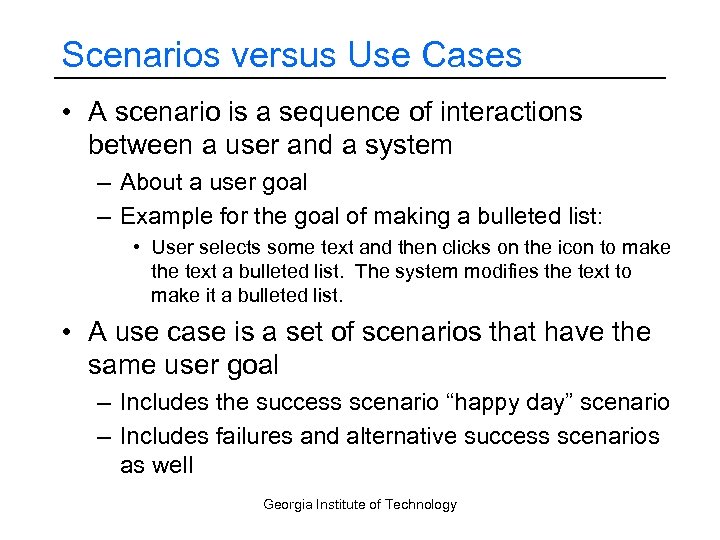 Scenarios versus Use Cases

• A scenario is a sequence of interactions between a user and a system
  – About a user goal
  – Example for the goal of making a bulleted list:
    • User selects some text and then clicks on the icon to make the text a bulleted list.  The system modifies the text to make it a bulleted list.
• A use case is a set of scenarios that have the same user goal
  – Includes the success scenario “happy day” scenario
  – Includes failures and alternative success scenarios as well

Georgia Institute of Technology